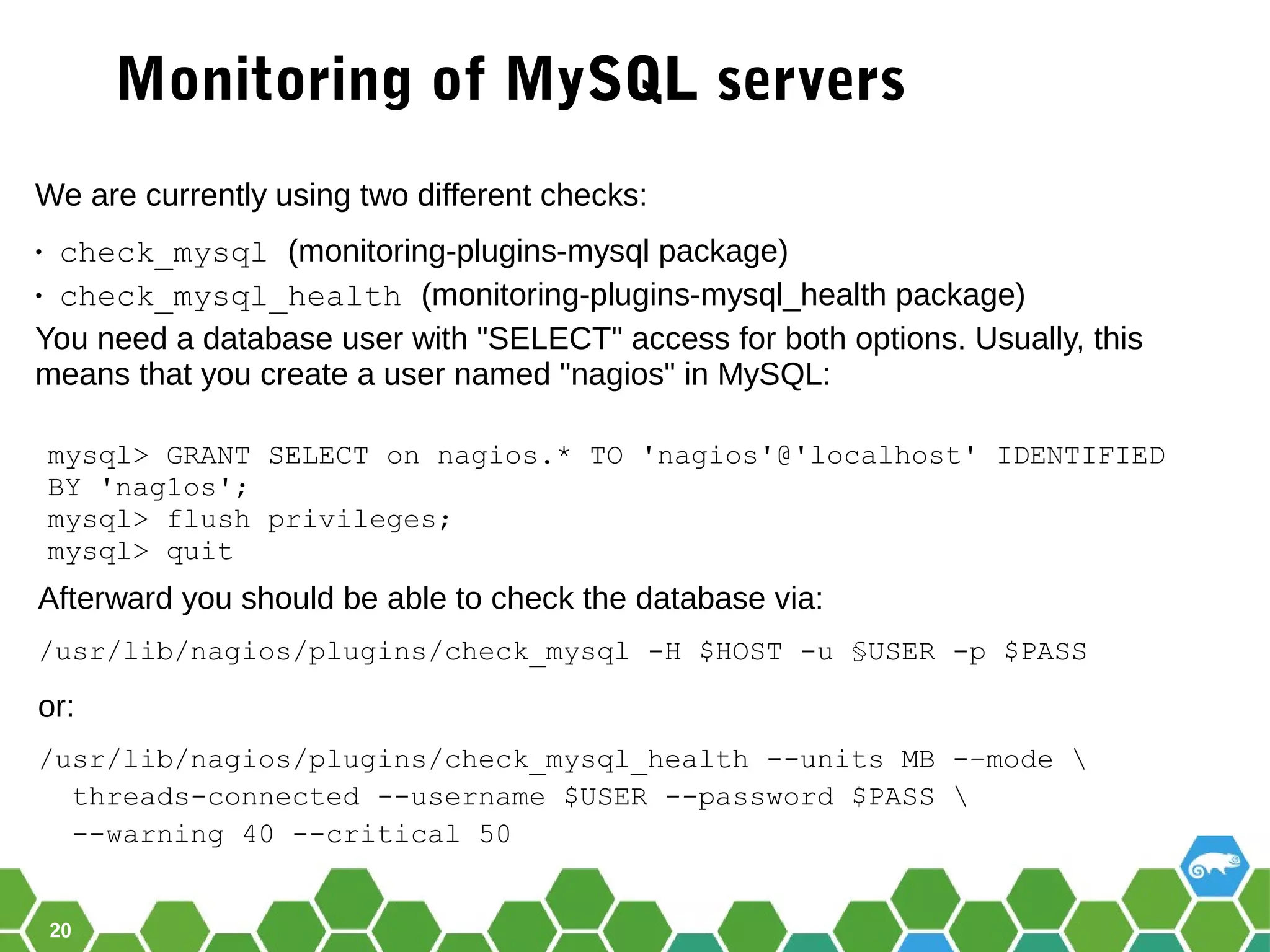 Monitoring of MySQL servers

We are currently using two different checks:

• check_mysql (monitoring-plugins-mysql package)
• check_mysql_health (monitoring-plugins-mysql_health package)

You need a database user with "SELECT" access for both options. Usually, this means that you create a user named "nagios" in MySQL:

mysql> GRANT SELECT on nagios.* TO 'nagios'@'localhost' IDENTIFIED BY 'nag1os';
mysql> flush privileges;
mysql> quit

Afterward you should be able to check the database via:

/usr/lib/nagios/plugins/check_mysql -H $HOST -u $USER -p $PASS

or:

/usr/lib/nagios/plugins/check_mysql_health --units MB --mode \
threads-connected --username $USER --password $PASS \
--warning 40 --critical 50

20